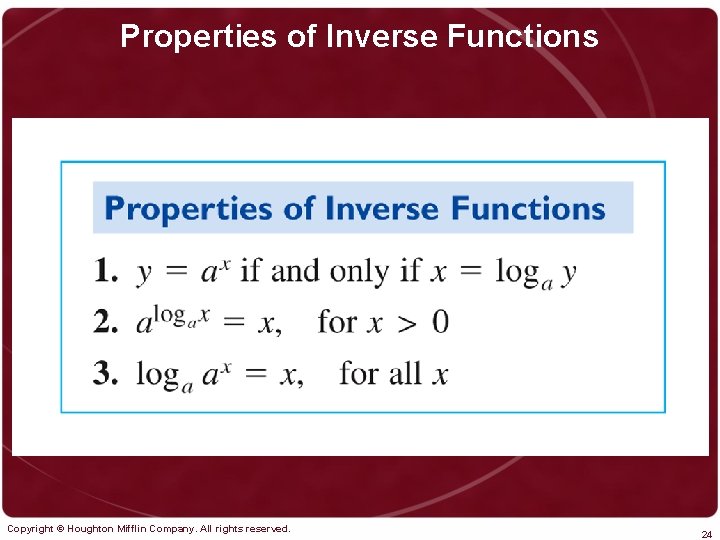 Properties of Inverse Functions

Properties of Inverse Functions

1. $y = a^x$ if and only if $x = \log_a y$

2. $a^{\log_a x} = x$, for $x > 0$

3. $\log_a a^x = x$, for all $x$

Copyright © Houghton Mifflin Company. All rights reserved.

24